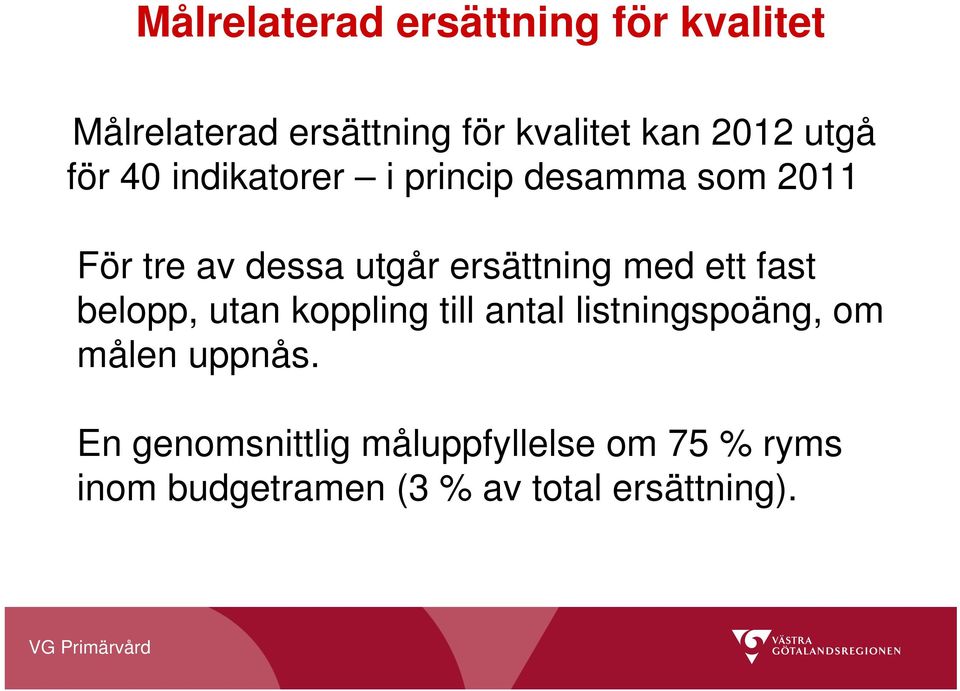 Målrelaterad ersättning för kvalitet

Målrelaterad ersättning för kvalitet kan 2012 utgå för 40 indikatorer – i princip desamma som 2011

För tre av dessa utgår ersättning med ett fast belopp, utan koppling till antal listningspoäng, om målen uppnås.

En genomsnittlig måluppfyllelse om 75 % ryms inom budgetramen (3 % av total ersättning).

VG Primärvård

VÄSTRA GÖTALANDSREGIONEN